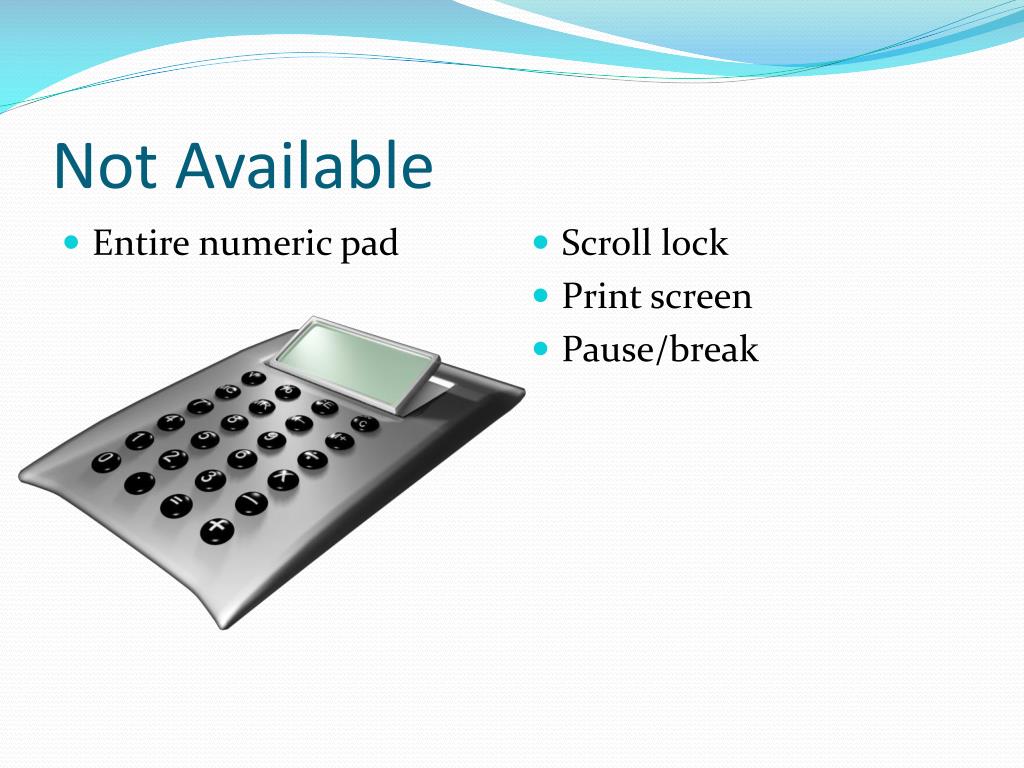 Not Available

Entire numeric pad

Scroll lock
Print screen
Pause/break